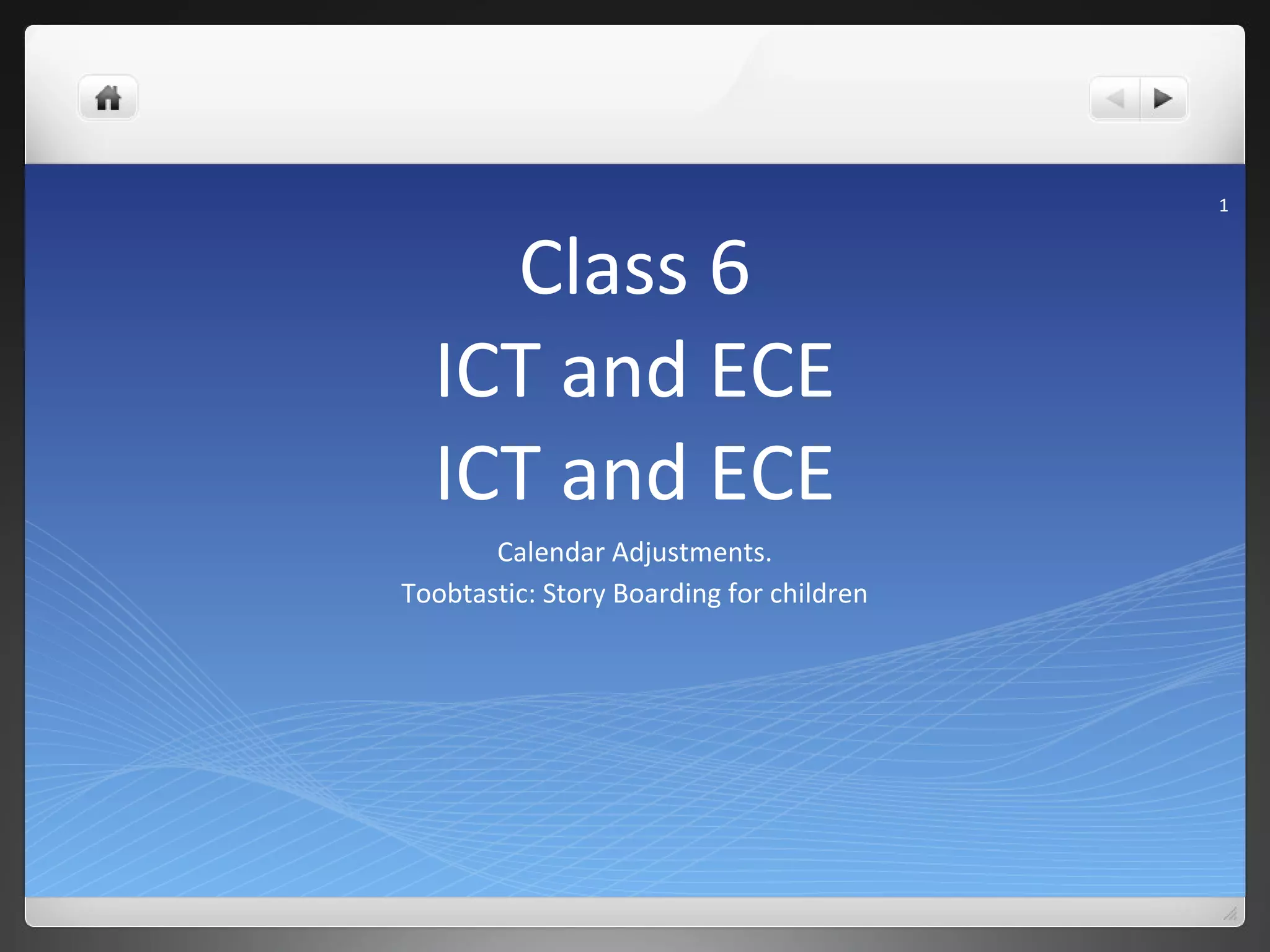 1

Class 6
ICT and ECE
ICT and ECE

Calendar Adjustments.
Toobtastic: Story Boarding for children